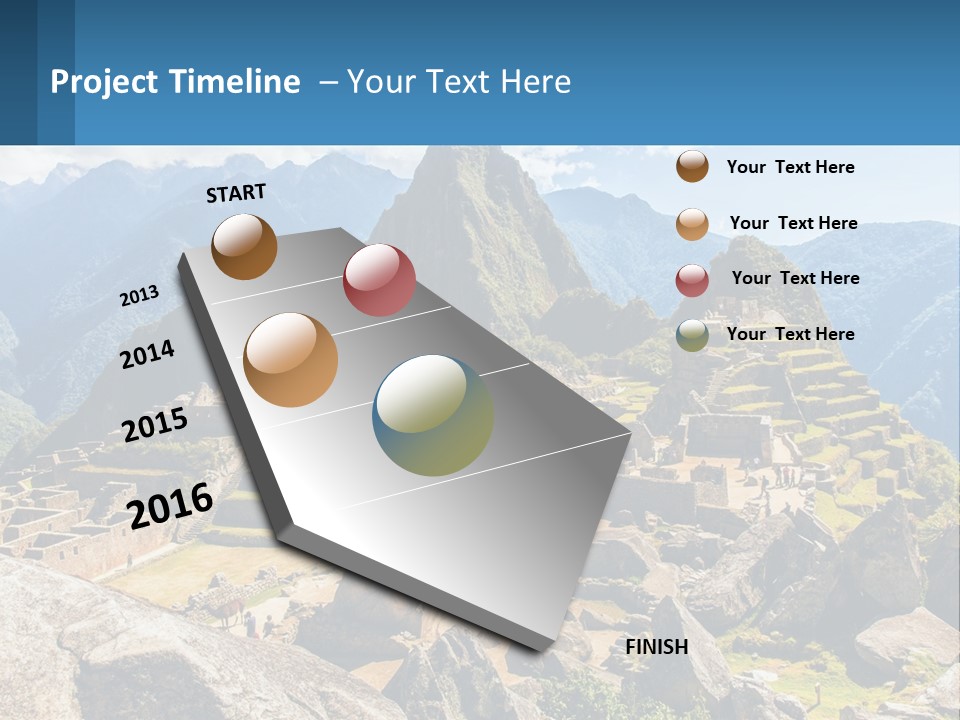 Project Timeline – Your Text Here

START

2013

2014

2015

2016

FINISH

Your Text Here

Your Text Here

Your Text Here

Your Text Here